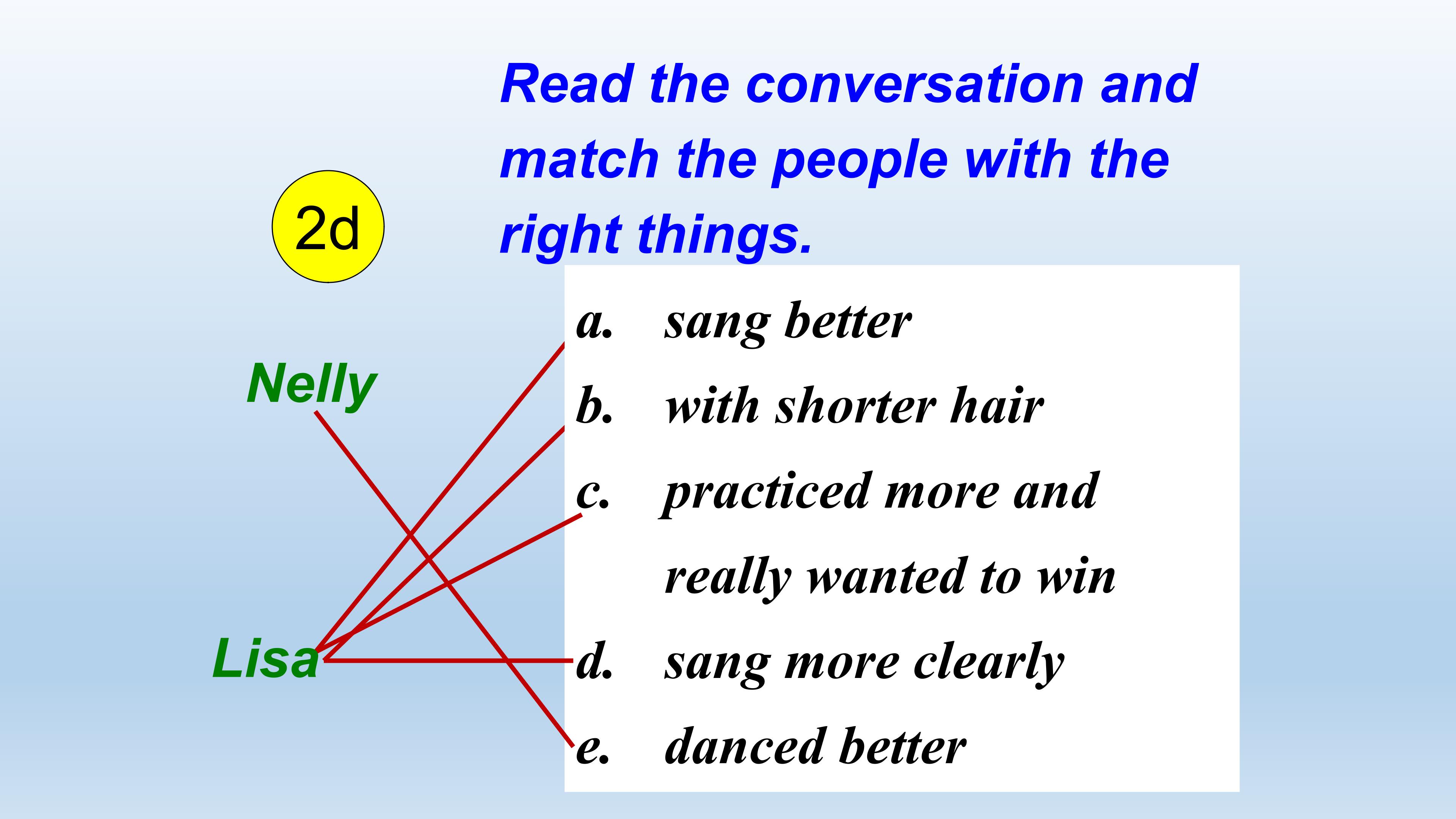 2d

Read the conversation and match the people with the right things.

Nelly

Lisa

a. sang better

b. with shorter hair

c. practiced more and really wanted to win

d. sang more clearly

e. danced better